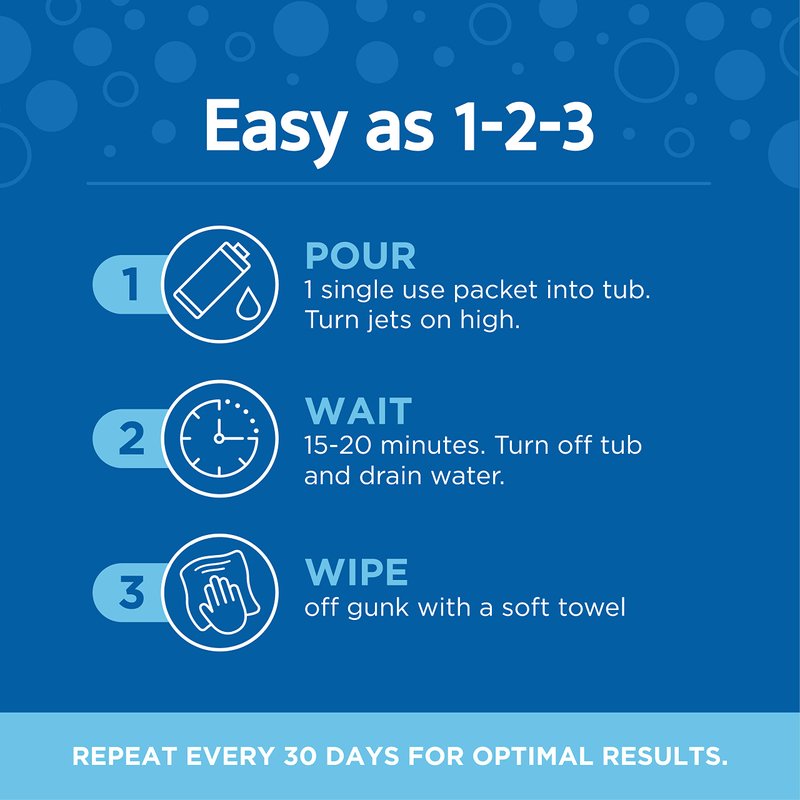 Easy as 1-2-3

1

POUR
1 single use packet into tub. Turn jets on high.

2

WAIT
15-20 minutes. Turn off tub and drain water.

3

WIPE
off gunk with a soft towel

REPEAT EVERY 30 DAYS FOR OPTIMAL RESULTS.